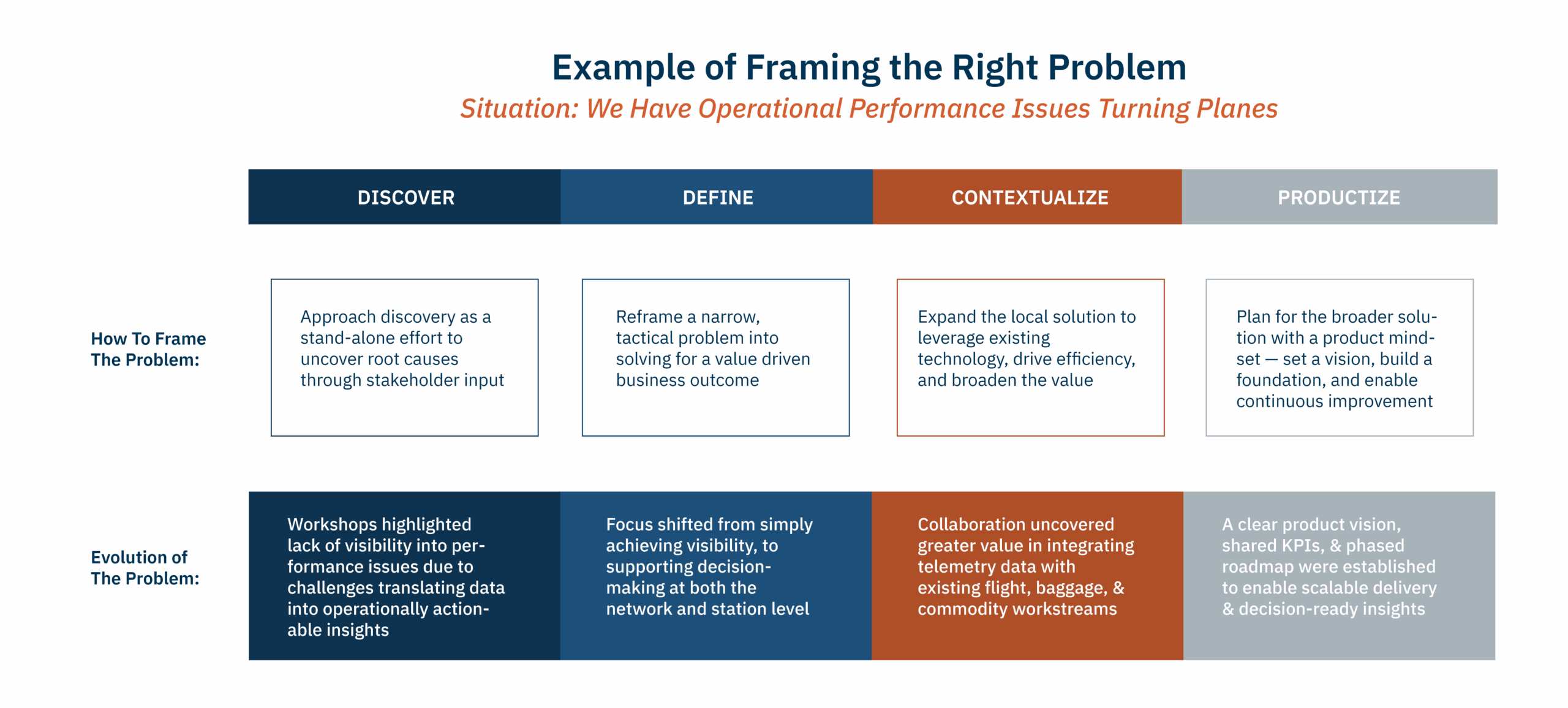 Example of Framing the Right Problem

Situation: We Have Operational Performance Issues Turning Planes

| | DISCOVER | DEFINE | CONTEXTUALIZE | PRODUCTIZE |
|---|---|---|---|---|
| How To Frame The Problem: | Approach discovery as a stand-alone effort to uncover root causes through stakeholder input | Reframe a narrow, tactical problem into solving for a value driven business outcome | Expand the local solution to leverage existing technology, drive efficiency, and broaden the value | Plan for the broader solution with a product mindset — set a vision, build a foundation, and enable continuous improvement |
| Evolution of The Problem: | Workshops highlighted lack of visibility into performance issues due to challenges translating data into operationally actionable insights | Focus shifted from simply achieving visibility, to supporting decision-making at both the network and station level | Collaboration uncovered greater value in integrating telemetry data with existing flight, baggage, & commodity workstreams | A clear product vision, shared KPIs, & phased roadmap were established to enable scalable delivery & decision-ready insights |